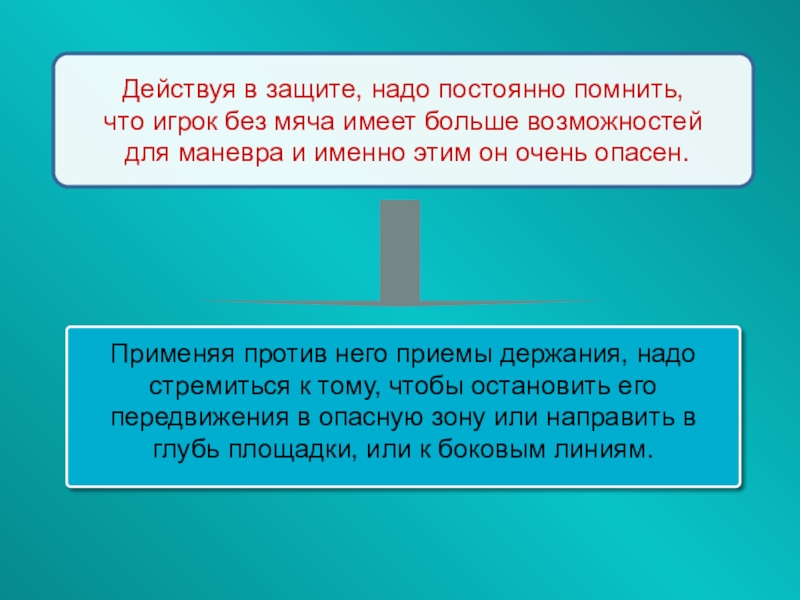 Действуя в защите, надо постоянно помнить, что игрок без мяча имеет больше возможностей для маневра и именно этим он очень опасен.

Применяя против него приемы держания, надо стремиться к тому, чтобы остановить его передвижения в опасную зону или направить в глубь площадки, или к боковым линиям.